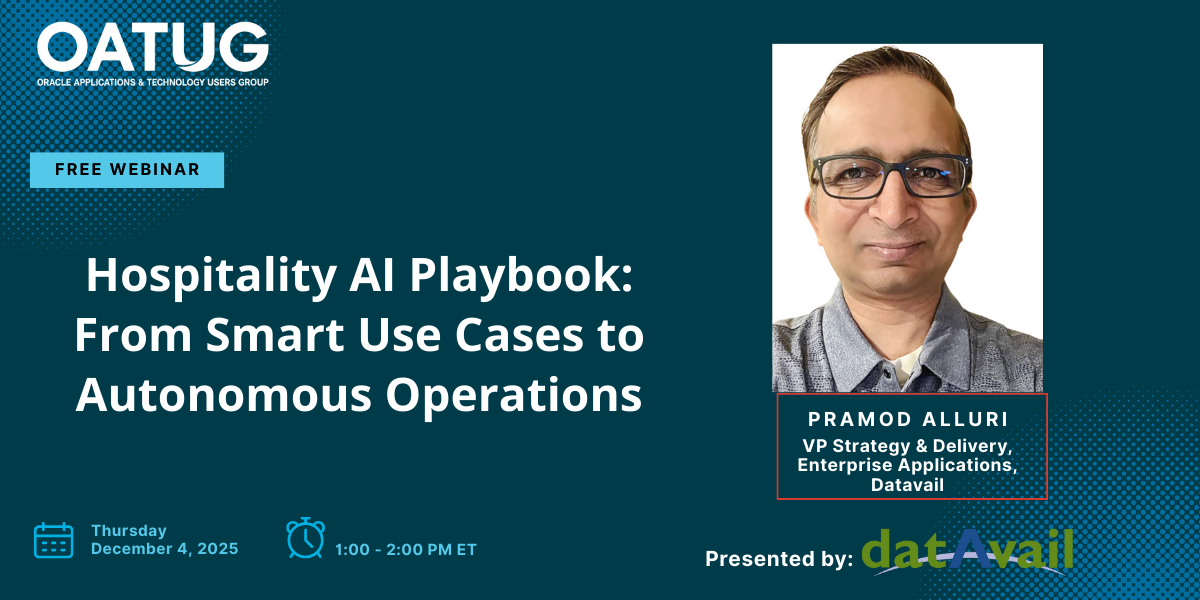 OATUG
ORACLE APPLICATIONS & TECHNOLOGY USERS GROUP

FREE WEBINAR

Hospitality AI Playbook: From Smart Use Cases to Autonomous Operations

PRAMOD ALLURI
VP Strategy & Delivery, Enterprise Applications, Datavail

Thursday
December 4, 2025

1:00 - 2:00 PM ET

Presented by: datAvail